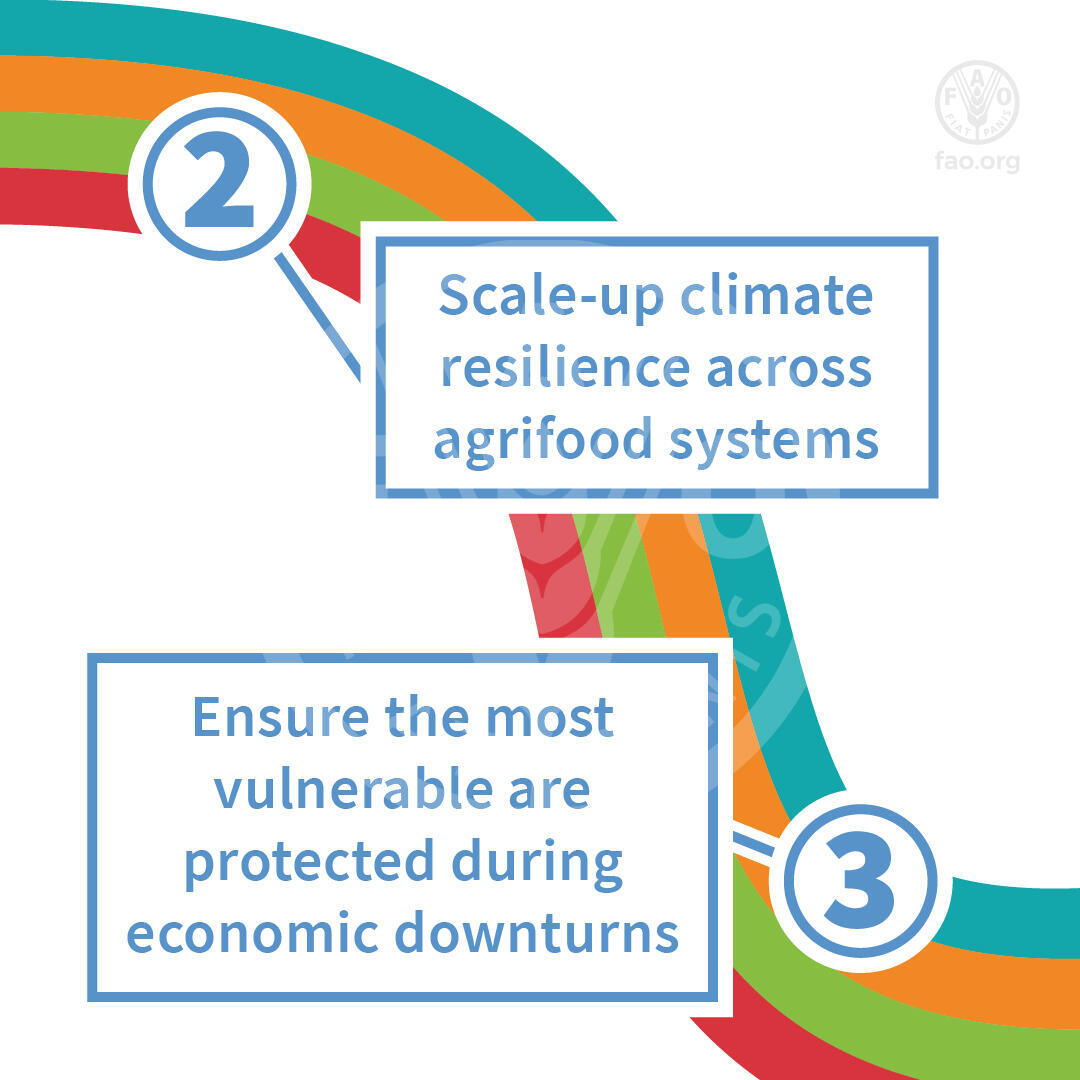 FAO
FIAT PANIS
fao.org

2

Scale-up climate resilience across agrifood systems

Ensure the most vulnerable are protected during economic downturns

3